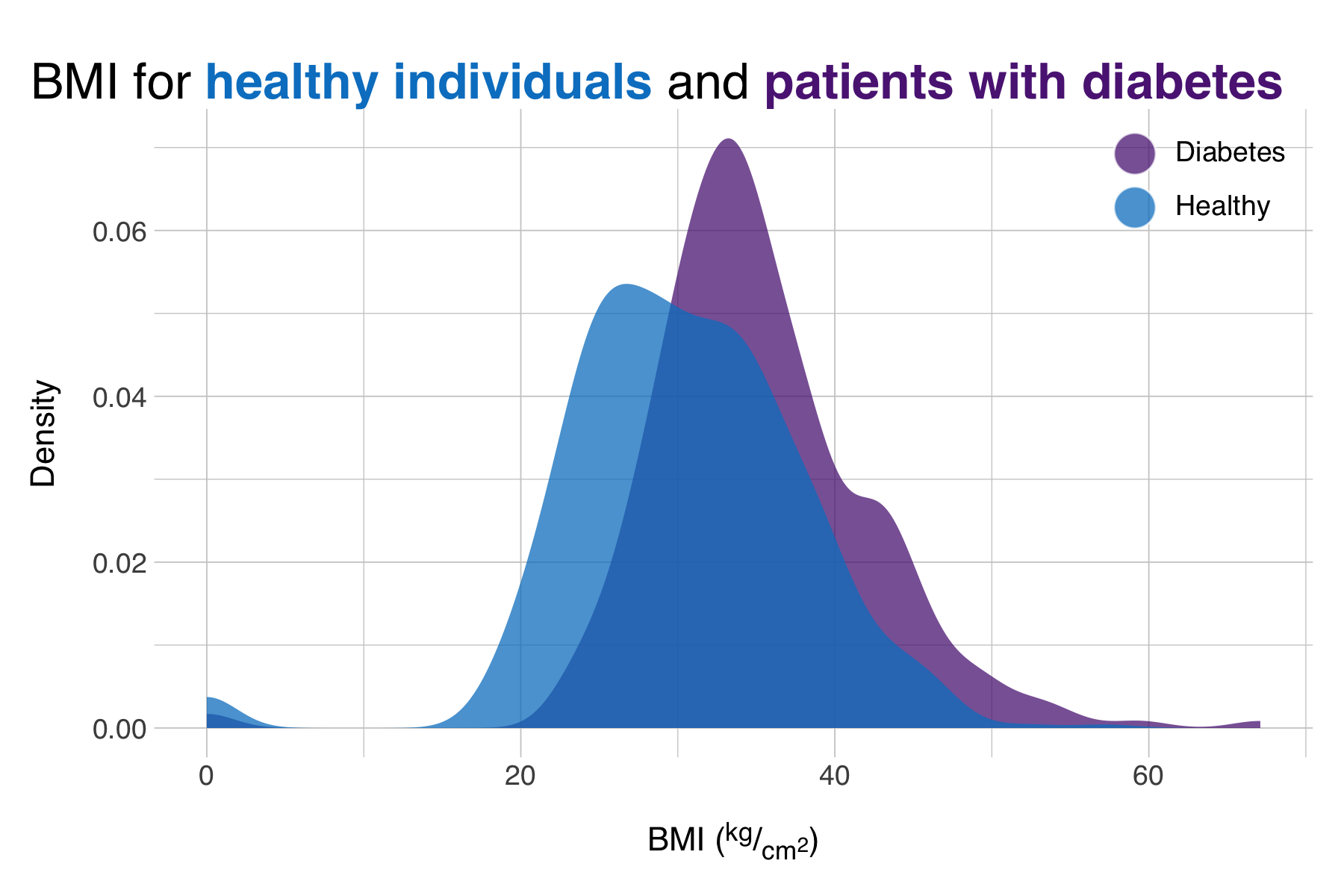 BMI for healthy individuals and patients with diabetes

Diabetes
Healthy

Density

0.06
0.04
0.02
0.00

0
20
40
60

BMI ($^{kg}/_{cm^2}$)